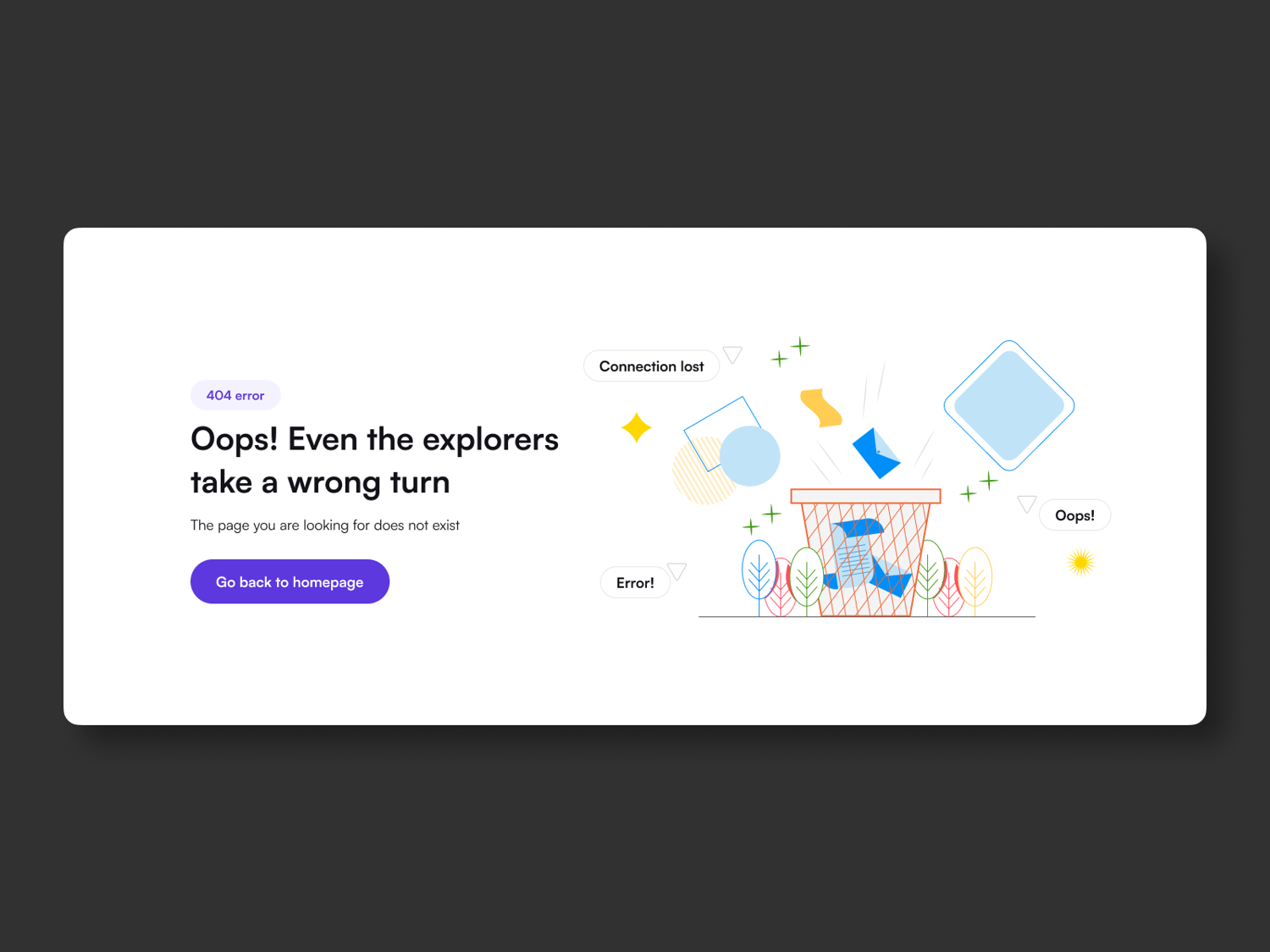 404 error

Oops! Even the explorers take a wrong turn

The page you are looking for does not exist

Go back to homepage

Connection lost

Oops!

Error!